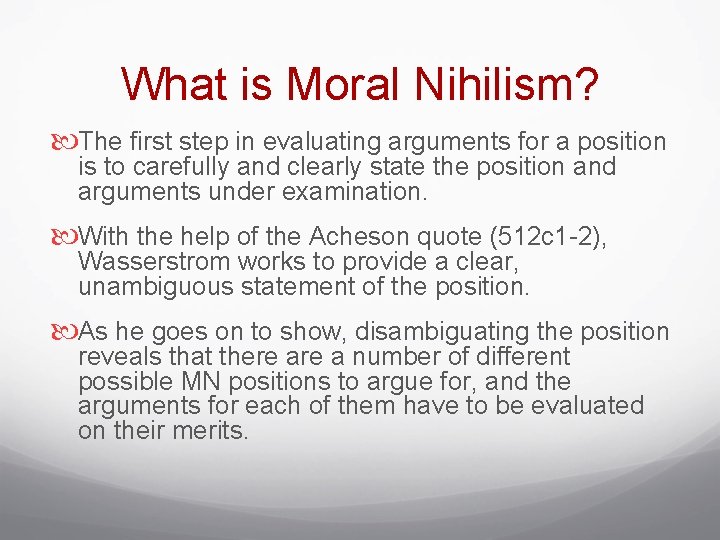 What is Moral Nihilism?

The first step in evaluating arguments for a position is to carefully and clearly state the position and arguments under examination.

With the help of the Acheson quote (512c1-2), Wasserstrom works to provide a clear, unambiguous statement of the position.

As he goes on to show, disambiguating the position reveals that there are a number of different possible MN positions to argue for, and the arguments for each of them have to be evaluated on their merits.